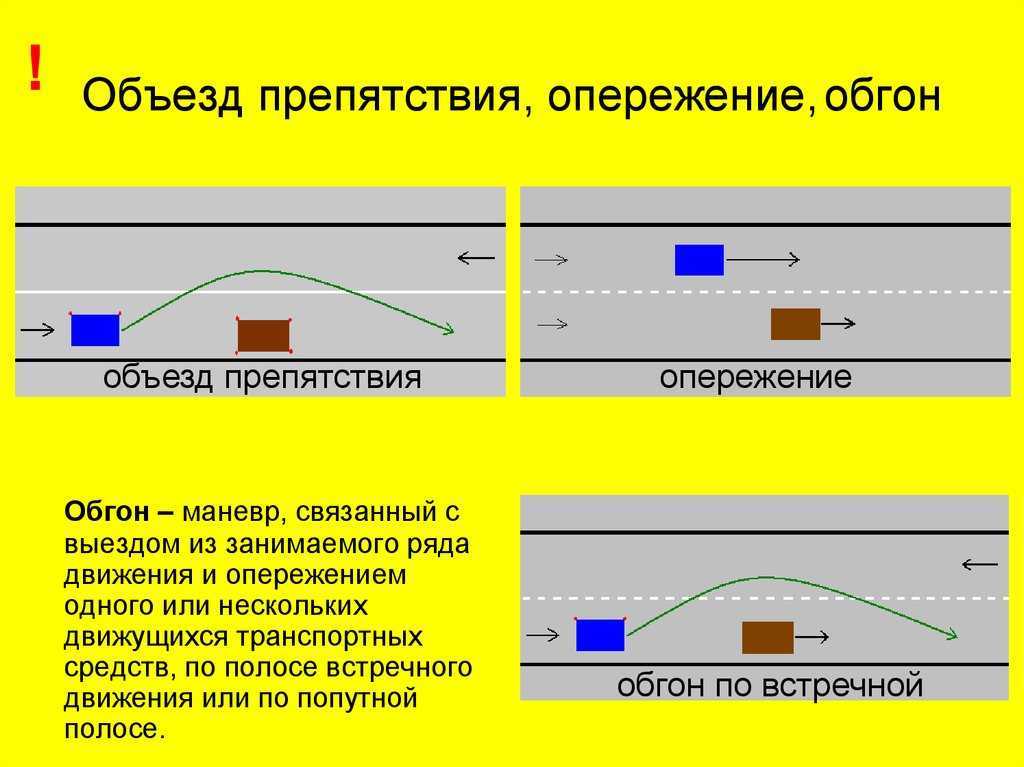 !
Объезд препятствия, опережение, обгон

объезд препятствия

опережение

**Обгон –** маневр, связанный с выездом из занимаемого ряда движения и опережением одного или нескольких движущихся транспортных средств, по полосе встречного движения или по попутной полосе.

обгон по встречной